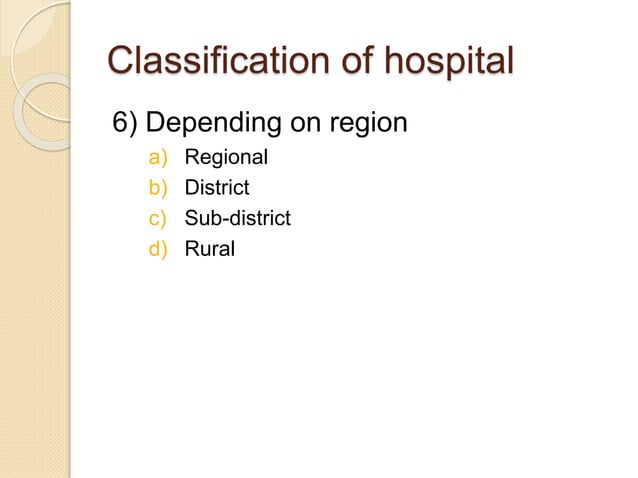 Classification of hospital

6) Depending on region

a) Regional
b) District
c) Sub-district
d) Rural